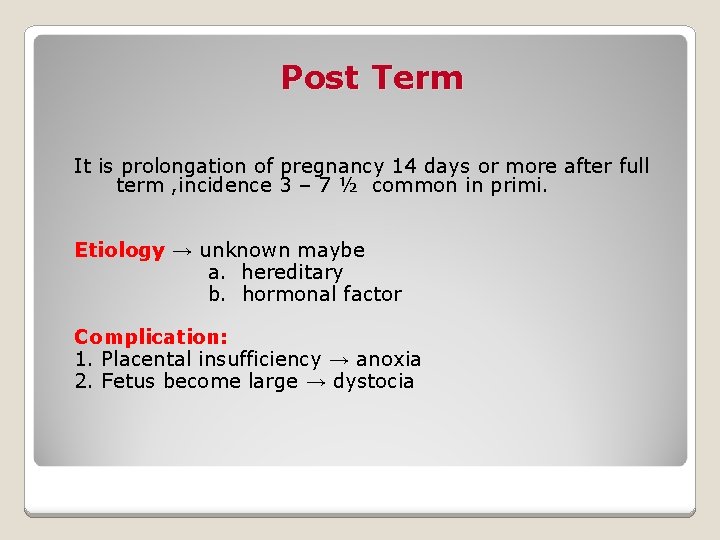 Post Term

It is prolongation of pregnancy 14 days or more after full term ,incidence 3 – 7 ½ common in primi.

Etiology → unknown maybe
a. hereditary
b. hormonal factor

Complication:
1. Placental insufficiency → anoxia
2. Fetus become large → dystocia